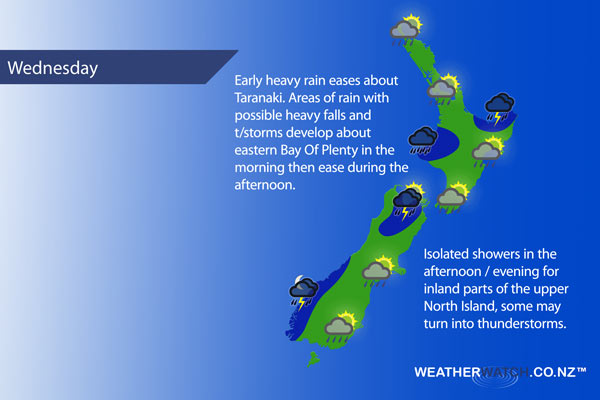 Wednesday

Early heavy rain eases about Taranaki. Areas of rain with possible heavy falls and t/storms develop about eastern Bay Of Plenty in the morning then ease during the afternoon.

Isolated showers in the afternoon / evening for inland parts of the upper North Island, some may turn into thunderstorms.

WEATHERWATCH.CO.NZ™